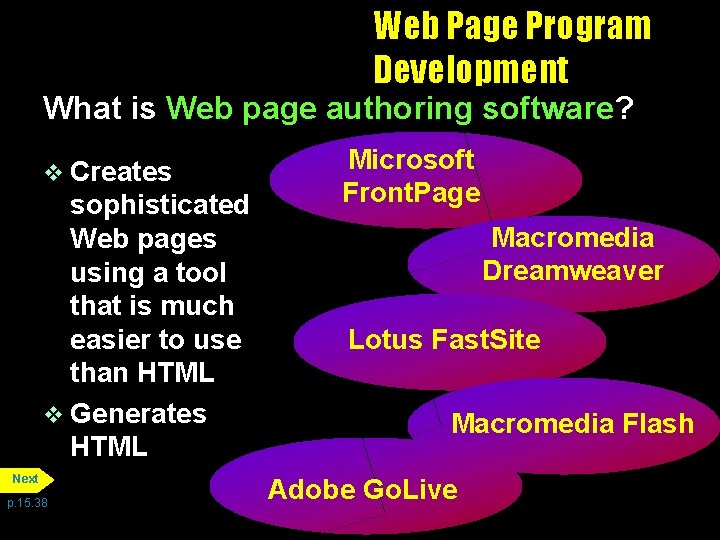 Web Page Program Development

What is Web page authoring software?

❖ Creates sophisticated Web pages using a tool that is much easier to use than HTML

❖ Generates HTML

Microsoft FrontPage

Macromedia Dreamweaver

Lotus FastSite

Macromedia Flash

Adobe GoLive

Next

p.15.38